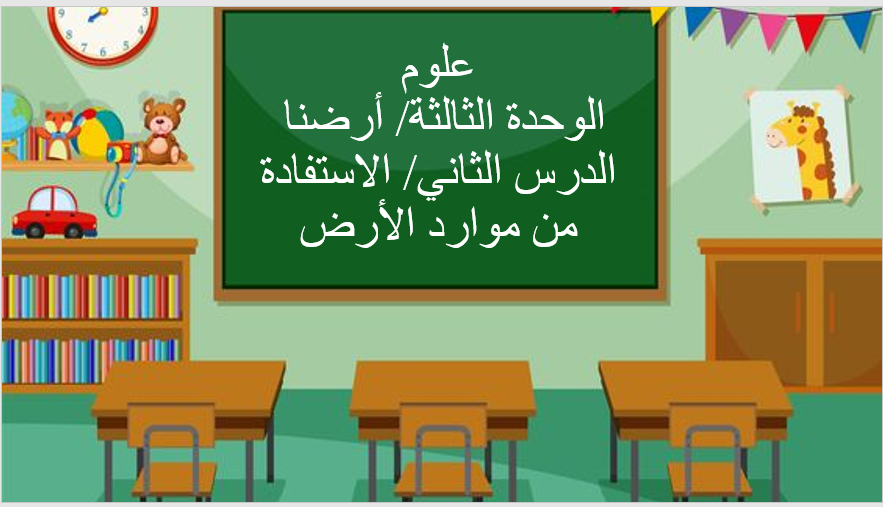 علوم
الوحدة الثالثة/ أرضنا
الدرس الثاني/ الاستفادة من موارد الأرض